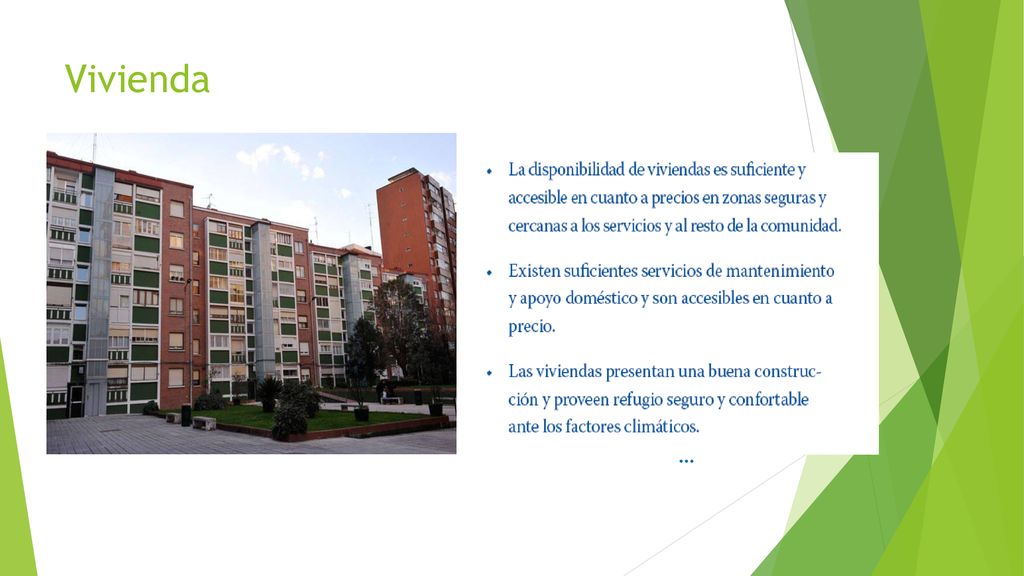 Vivienda

• La disponibilidad de viviendas es suficiente y accesible en cuanto a precios en zonas seguras y cercanas a los servicios y al resto de la comunidad.

• Existen suficientes servicios de mantenimiento y apoyo doméstico y son accesibles en cuanto a precio.

• Las viviendas presentan una buena construcción y proveen refugio seguro y confortable ante los factores climáticos.

...